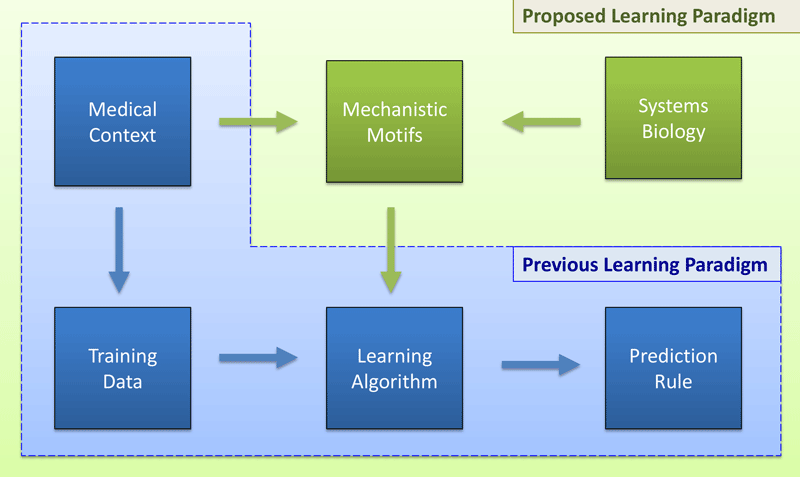 Proposed Learning Paradigm

Medical Context

Mechanistic Motifs

Systems Biology

Previous Learning Paradigm

Training Data

Learning Algorithm

Prediction Rule